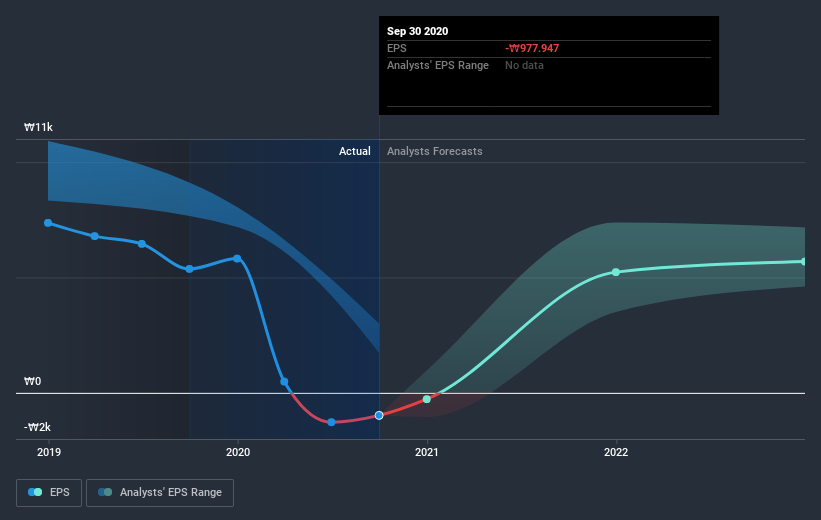 Sep 30 2020
EPS -₩977.947
Analysts' EPS Range No data

₩11k
Actual
Analysts Forecasts
₩0
-₩2k
2019
2020
2021
2022

EPS
Analysts' EPS Range